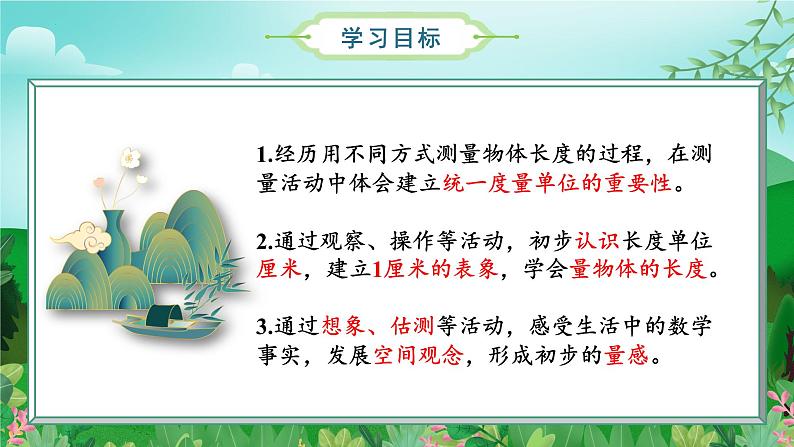 学习目标

1.经历用不同方式测量物体长度的过程，在测量活动中体会建立统一度量单位的重要性。

2.通过观察、操作等活动，初步认识长度单位厘米，建立1厘米的表象，学会量物体的长度。

3.通过想象、估测等活动，感受生活中的数学事实，发展空间观念，形成初步的量感。